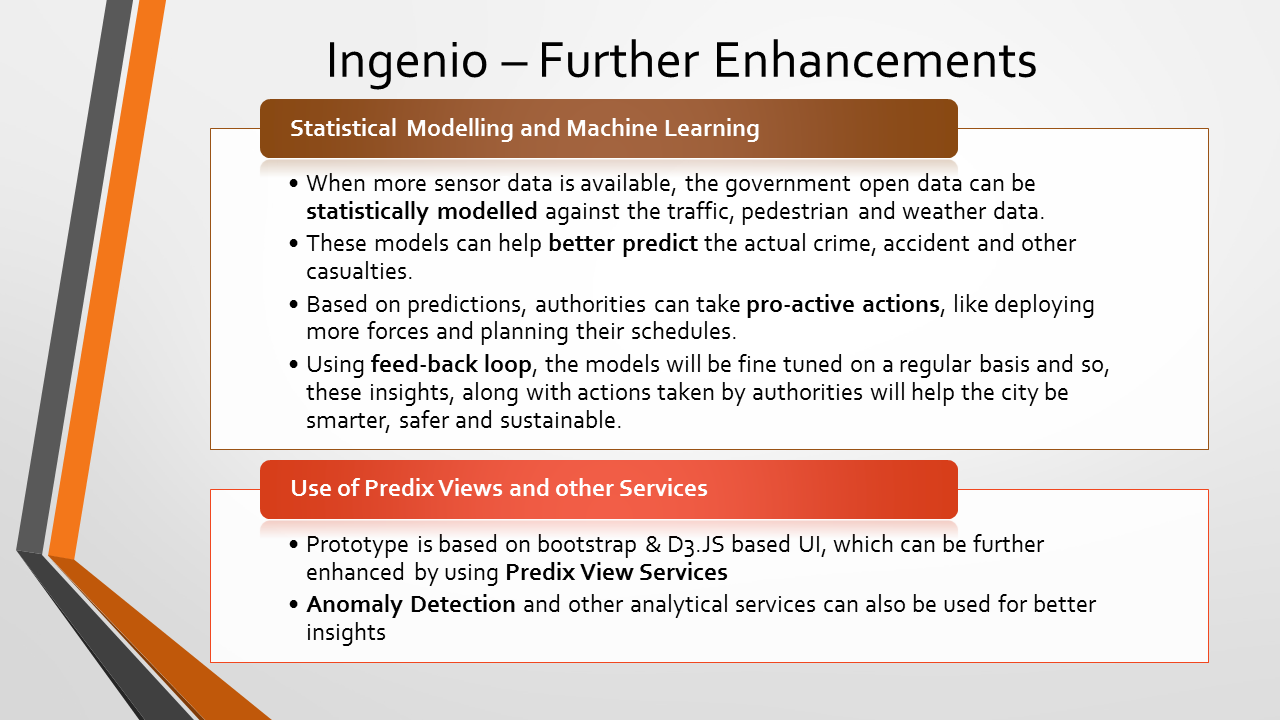 Ingenio – Further Enhancements

Statistical Modelling and Machine Learning

• When more sensor data is available, the government open data can be statistically modelled against the traffic, pedestrian and weather data.
• These models can help better predict the actual crime, accident and other casualties.
• Based on predictions, authorities can take pro-active actions, like deploying more forces and planning their schedules.
• Using feed-back loop, the models will be fine tuned on a regular basis and so, these insights, along with actions taken by authorities will help the city be smarter, safer and sustainable.

Use of Predix Views and other Services

• Prototype is based on bootstrap & D3.JS based UI, which can be further enhanced by using Predix View Services
• Anomaly Detection and other analytical services can also be used for better insights